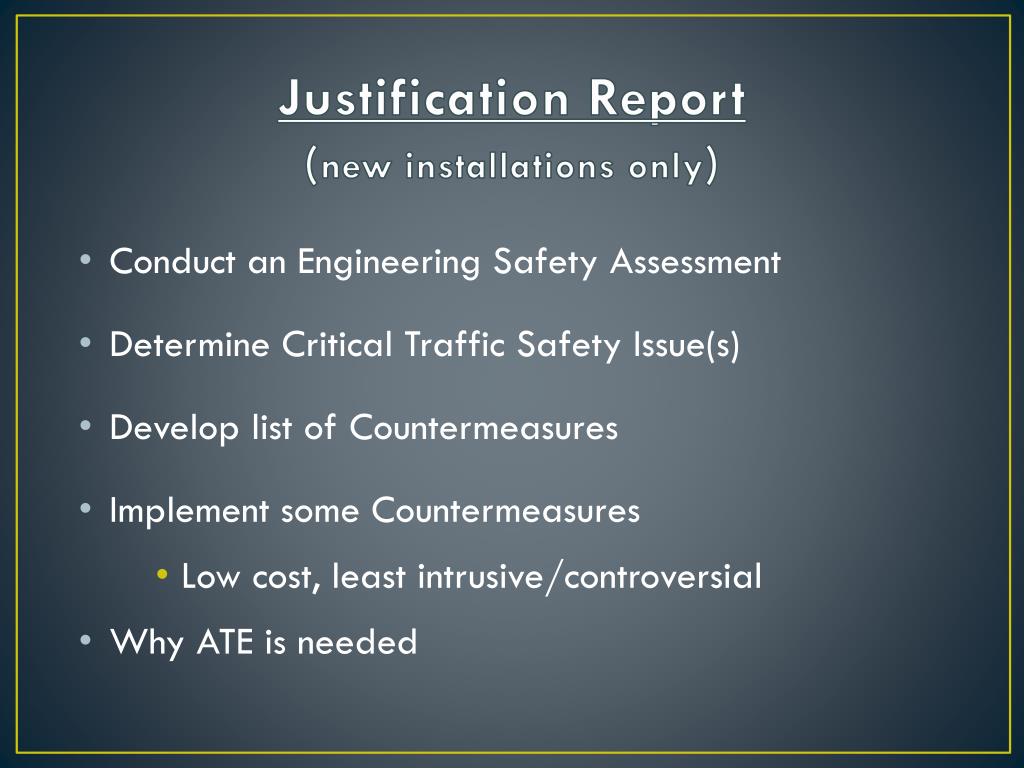 Justification Report
(new installations only)

• Conduct an Engineering Safety Assessment

• Determine Critical Traffic Safety Issue(s)

• Develop list of Countermeasures

• Implement some Countermeasures
  • Low cost, least intrusive/controversial

• Why ATE is needed